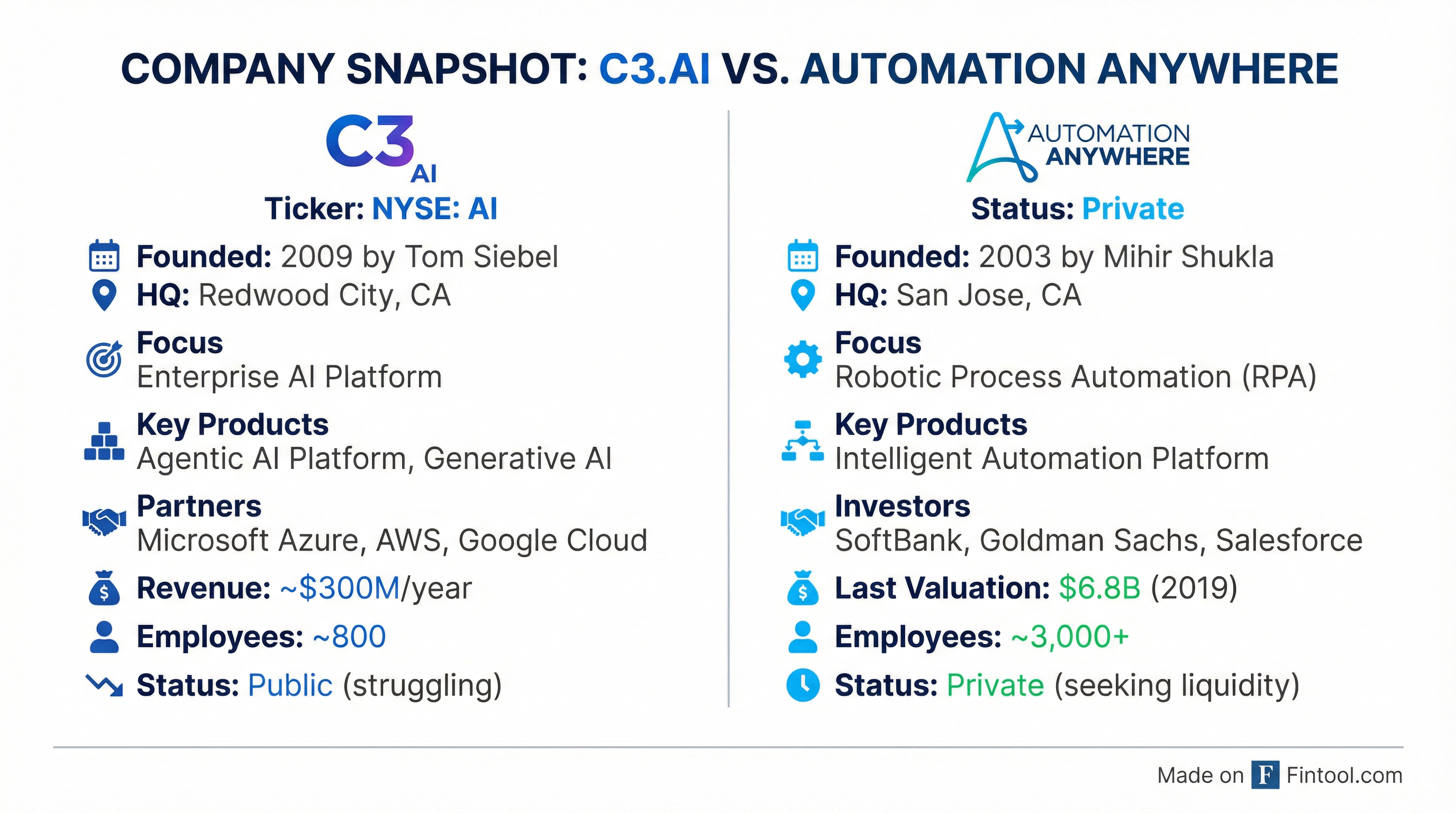 COMPANY SNAPSHOT: C3.AI VS. AUTOMATION ANYWHERE

C3 AI

Ticker: NYSE: AI

Founded: 2009 by Tom Siebel
HQ: Redwood City, CA

Focus
Enterprise AI Platform

Key Products
Agentic AI Platform, Generative AI

Partners
Microsoft Azure, AWS, Google Cloud

Revenue: ~$300M/year

Employees: ~800

Status: Public (struggling)

AUTOMATION ANYWHERE

Status: Private

Founded: 2003 by Mihir Shukla
HQ: San Jose, CA

Focus
Robotic Process Automation (RPA)

Key Products
Intelligent Automation Platform

Investors
SoftBank, Goldman Sachs, Salesforce

Last Valuation: $6.8B (2019)

Employees: ~3,000+

Status: Private (seeking liquidity)

Made on F Fintool.com